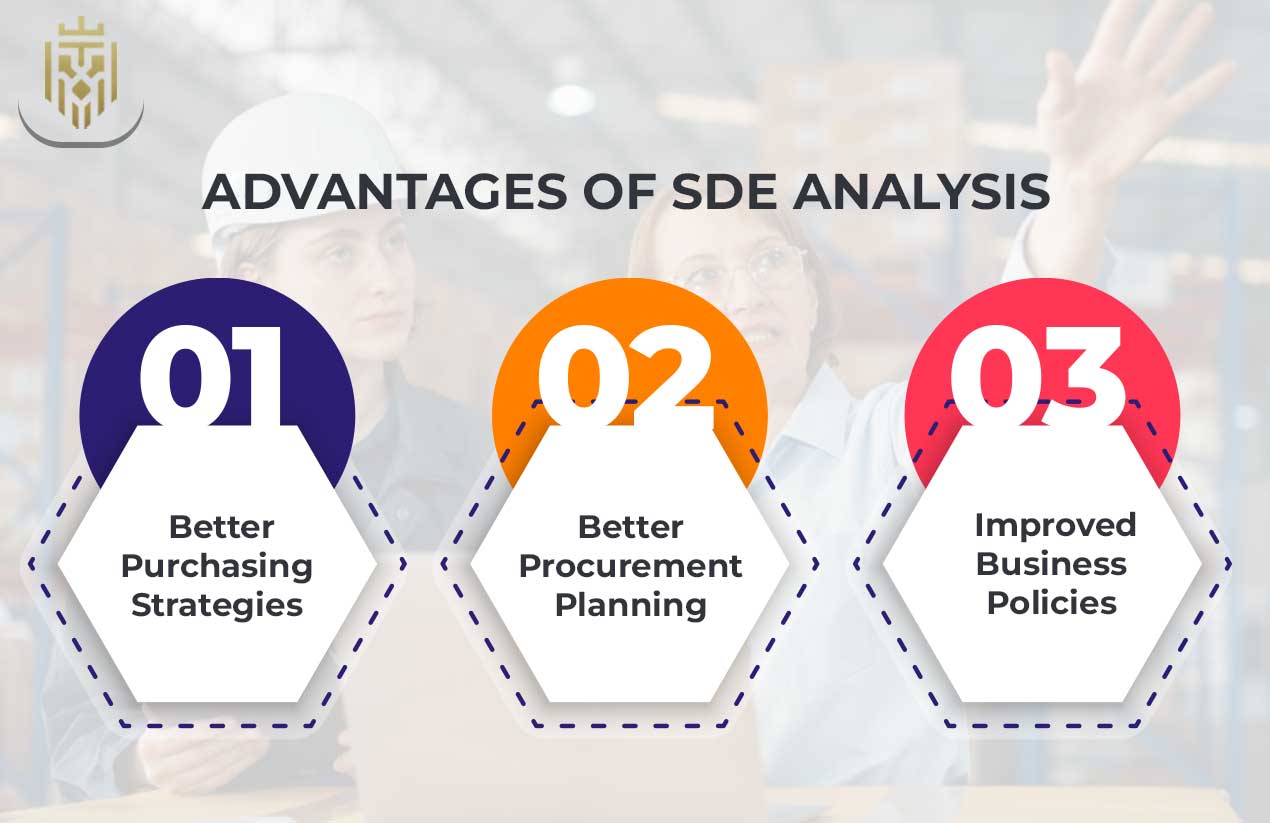 ADVANTAGES OF SDE ANALYSIS

01

Better Purchasing Strategies

02

Better Procurement Planning

03

Improved Business Policies